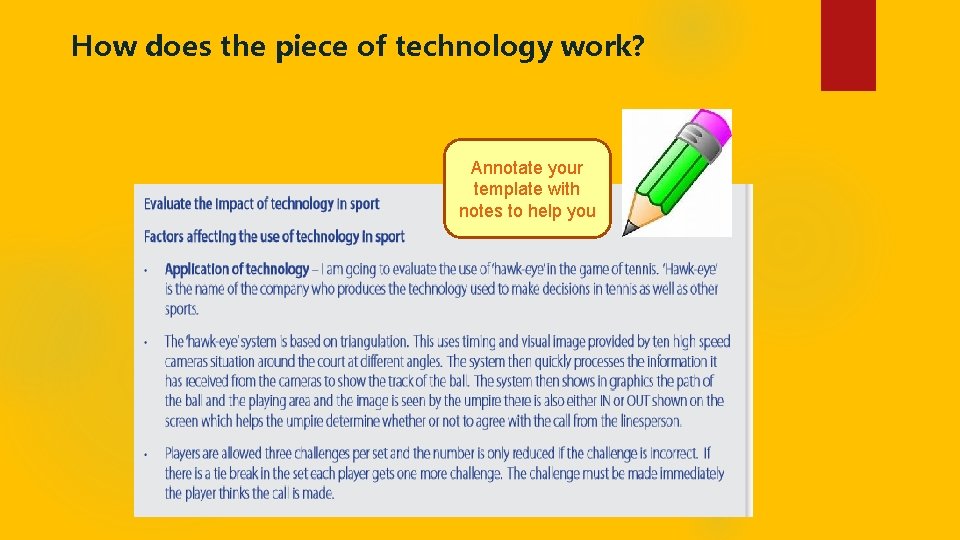 How does the piece of technology work?

Annotate your template with notes to help you

Evaluate the impact of technology in sport

Factors affecting the use of technology in sport

• Application of technology – I am going to evaluate the use of 'hawk-eye' in the game of tennis. 'Hawk-eye' is the name of the company who produces the technology used to make decisions in tennis as well as other sports.

• The 'hawk-eye' system is based on triangulation. This uses timing and visual image provided by ten high speed cameras situation around the court at different angles. The system then quickly processes the information it has received from the cameras to show the track of the ball. The system then shows in graphics the path of the ball and the playing area and the image is seen by the umpire there is also either IN or OUT shown on the screen which helps the umpire determine whether or not to agree with the call from the linesperson.

• Players are allowed three challenges per set and the number is only reduced if the challenge is incorrect. If there is a tie break in the set each player gets one more challenge. The challenge must be made immediately the player thinks the call is made.